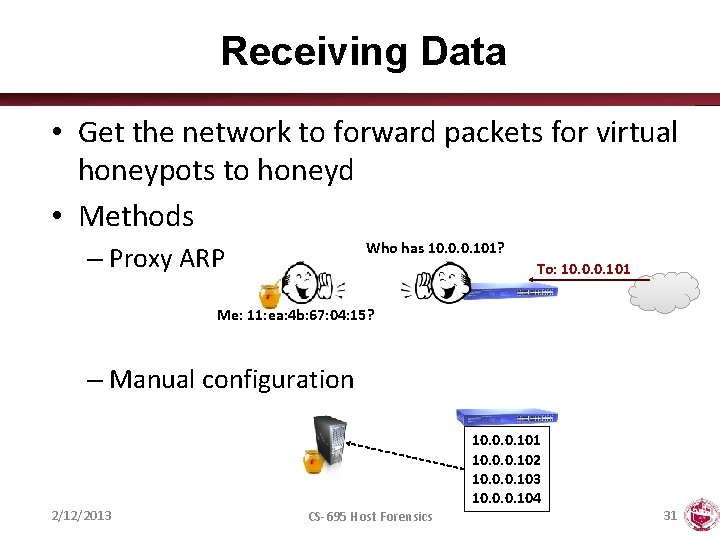 Receiving Data

• Get the network to forward packets for virtual honeypots to honeyd
• Methods
– Proxy ARP

Who has 10.0.0.101?

To: 10.0.0.101

Me: 11:ea:4b:67:04:15?

– Manual configuration

10.0.0.101
10.0.0.102
10.0.0.103
10.0.0.104

2/12/2013

CS-695 Host Forensics

31